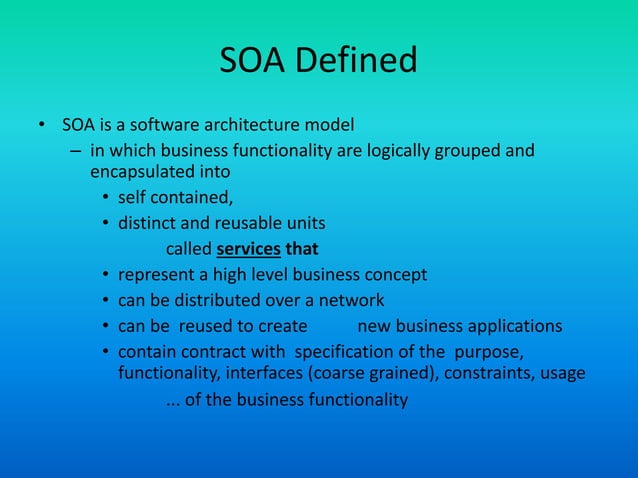 SOA Defined

• SOA is a software architecture model
– in which business functionality are logically grouped and encapsulated into
• self contained,
• distinct and reusable units
called services that
• represent a high level business concept
• can be distributed over a network
• can be reused to create new business applications
• contain contract with specification of the purpose, functionality, interfaces (coarse grained), constraints, usage
... of the business functionality